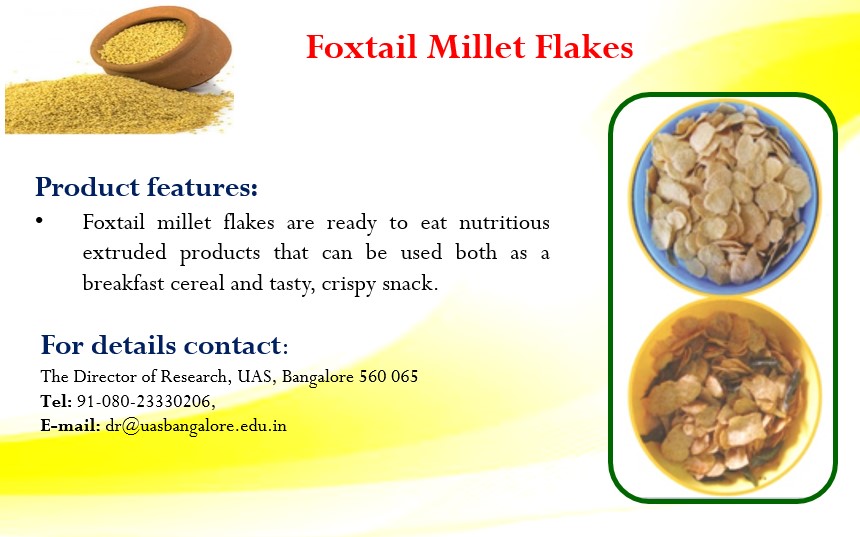 Foxtail Millet Flakes

Product features:

• Foxtail millet flakes are ready to eat nutritious extruded products that can be used both as a breakfast cereal and tasty, crispy snack.

For details contact:

The Director of Research, UAS, Bangalore 560 065
Tel: 91-080-23330206,
E-mail: dr@uasbangalore.edu.in